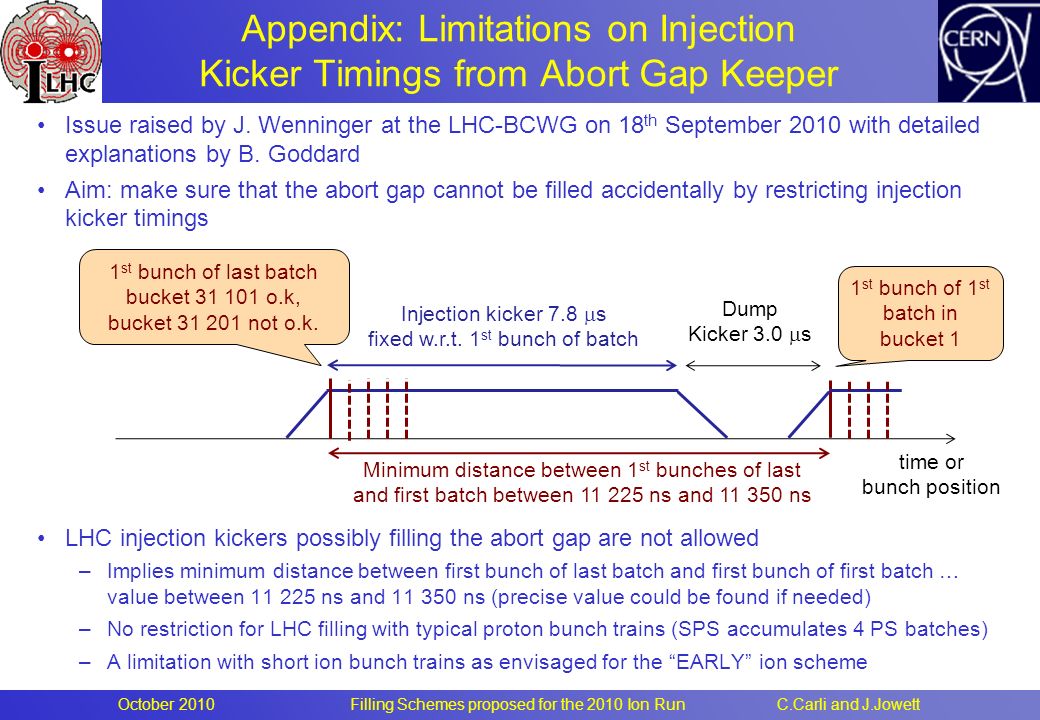 LHC

Appendix: Limitations on Injection Kicker Timings from Abort Gap Keeper

CERN

• Issue raised by J. Wenninger at the LHC-BCWG on 18$^{th}$ September 2010 with detailed explanations by B. Goddard

• Aim: make sure that the abort gap cannot be filled accidentally by restricting injection kicker timings

1$^{st}$ bunch of last batch bucket 31 101 o.k, bucket 31 201 not o.k.

Injection kicker 7.8 $\mu$s fixed w.r.t. 1$^{st}$ bunch of batch

Dump Kicker 3.0 $\mu$s

1$^{st}$ bunch of 1$^{st}$ batch in bucket 1

Minimum distance between 1$^{st}$ bunches of last and first batch between 11 225 ns and 11 350 ns

time or bunch position

• LHC injection kickers possibly filling the abort gap are not allowed

– Implies minimum distance between first bunch of last batch and first bunch of first batch … value between 11 225 ns and 11 350 ns (precise value could be found if needed)

– No restriction for LHC filling with typical proton bunch trains (SPS accumulates 4 PS batches)

– A limitation with short ion bunch trains as envisaged for the “EARLY” ion scheme

October 2010 Filling Schemes proposed for the 2010 Ion Run C.Carli and J.Jowett